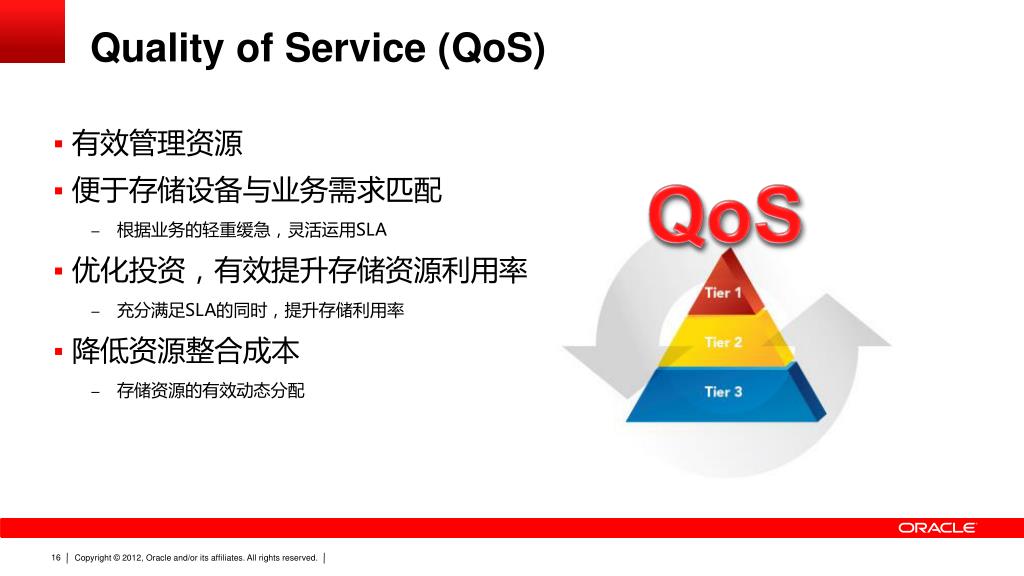 Quality of Service (QoS)

▪ 有效管理资源
▪ 便于存储设备与业务需求匹配
– 根据业务的轻重缓急，灵活运用SLA
▪ 优化投资，有效提升存储资源利用率
– 充分满足SLA的同时，提升存储利用率
▪ 降低资源整合成本
– 存储资源的有效动态分配

QoS
Tier 1
Tier 2
Tier 3

ORACLE

16 | Copyright © 2012, Oracle and/or its affiliates. All rights reserved. |